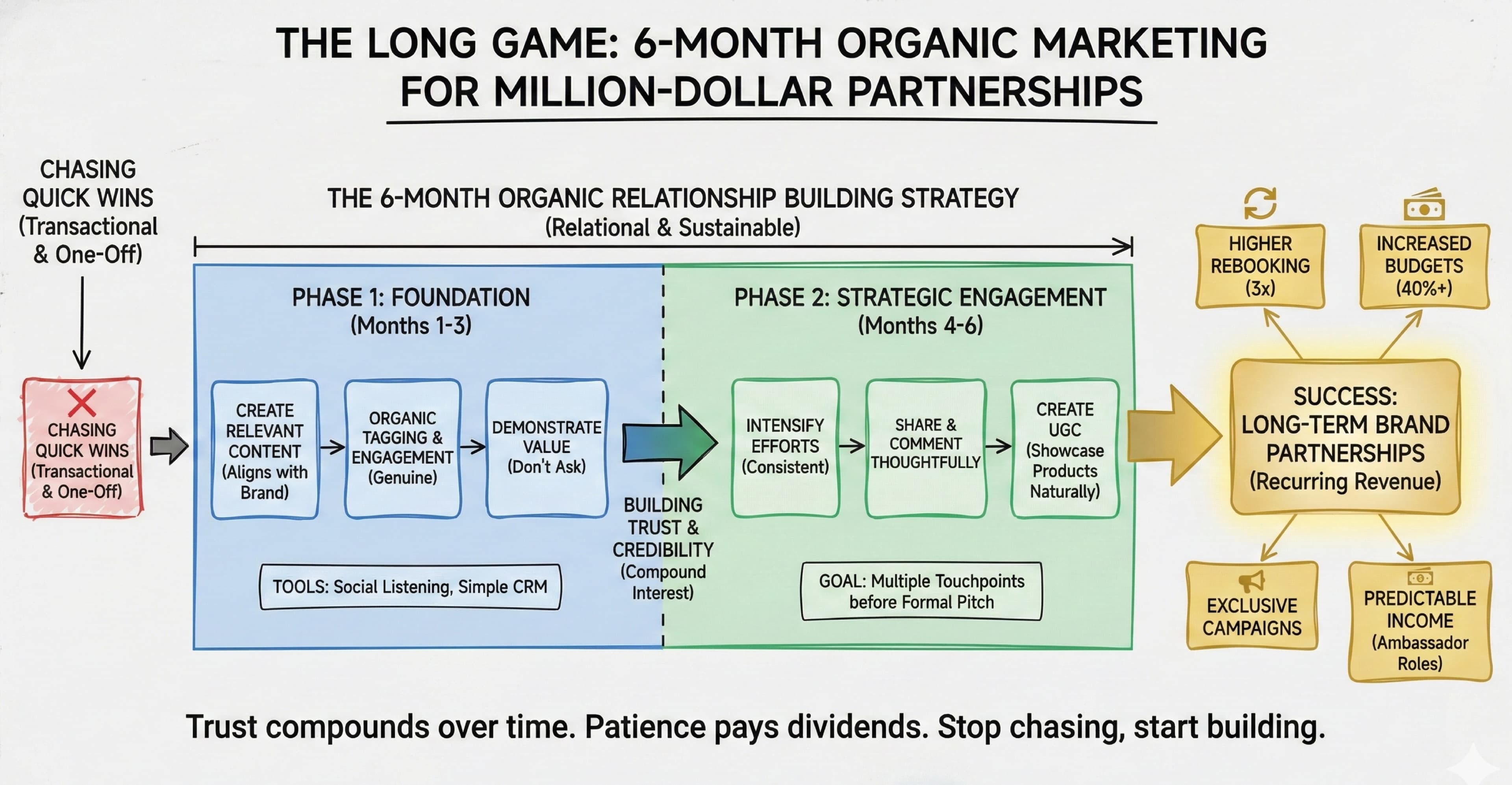 THE LONG GAME: 6-MONTH ORGANIC MARKETING FOR MILLION-DOLLAR PARTNERSHIPS

CHASING QUICK WINS (Transactional & One-Off)

CHASING QUICK WINS (Transactional & One-Off)

THE 6-MONTH ORGANIC RELATIONSHIP BUILDING STRATEGY
(Relational & Sustainable)

PHASE 1: FOUNDATION
(Months 1-3)

CREATE RELEVANT CONTENT (Aligns with Brand)

ORGANIC TAGGING & ENGAGEMENT (Genuine)

DEMONSTRATE VALUE (Don't Ask)

TOOLS: Social Listening, Simple CRM

BUILDING TRUST & CREDIBILITY (Compound Interest)

PHASE 2: STRATEGIC ENGAGEMENT
(Months 4-6)

INTENSIFY EFFORTS (Consistent)

SHARE & COMMENT THOUGHTFULLY

CREATE UGC (Showcase Products Naturally)

GOAL: Multiple Touchpoints before Formal Pitch

HIGHER REBOOKING (3x)

INCREASED BUDGETS (40%+)

SUCCESS: LONG-TERM BRAND PARTNERSHIPS (Recurring Revenue)

EXCLUSIVE CAMPAIGNS

PREDICTABLE INCOME (Ambassador Roles)

Trust compounds over time. Patience pays dividends. Stop chasing, start building.